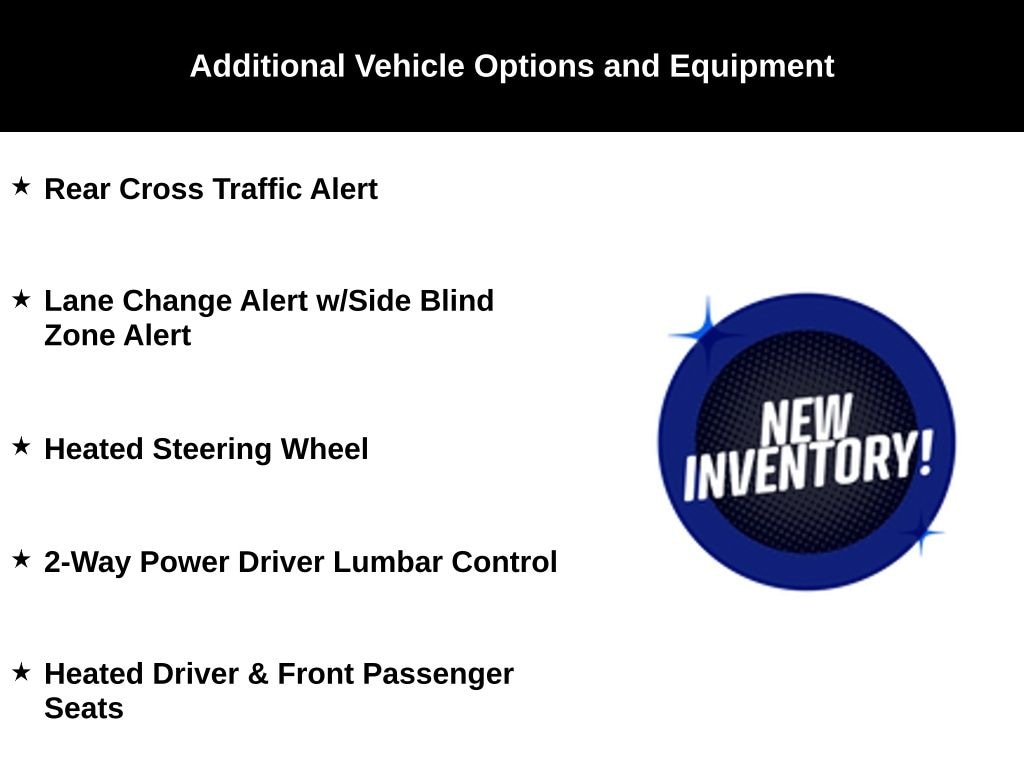 Additional Vehicle Options and Equipment

★ Rear Cross Traffic Alert

★ Lane Change Alert w/Side Blind Zone Alert

★ Heated Steering Wheel

★ 2-Way Power Driver Lumbar Control

★ Heated Driver & Front Passenger Seats

NEW INVENTORY!